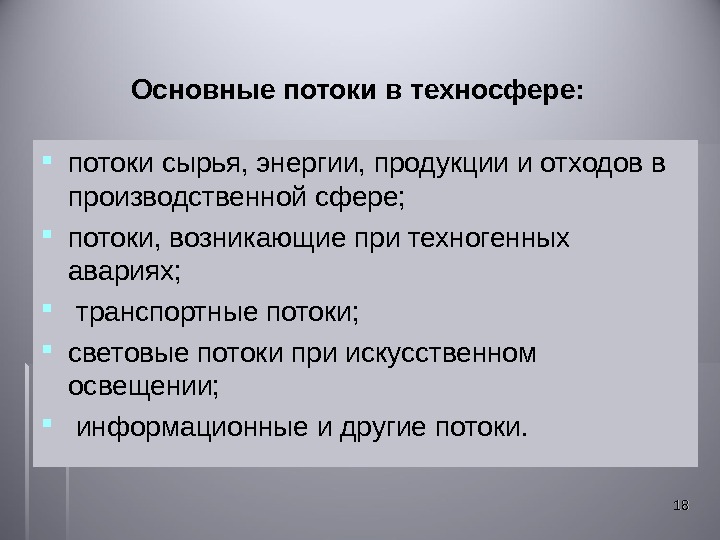 Основные потоки в техносфере:

- потоки сырья, энергии, продукции и отходов в производственной сфере;
- потоки, возникающие при техногенных авариях;
- транспортные потоки;
- световые потоки при искусственном освещении;
- информационные и другие потоки.

18